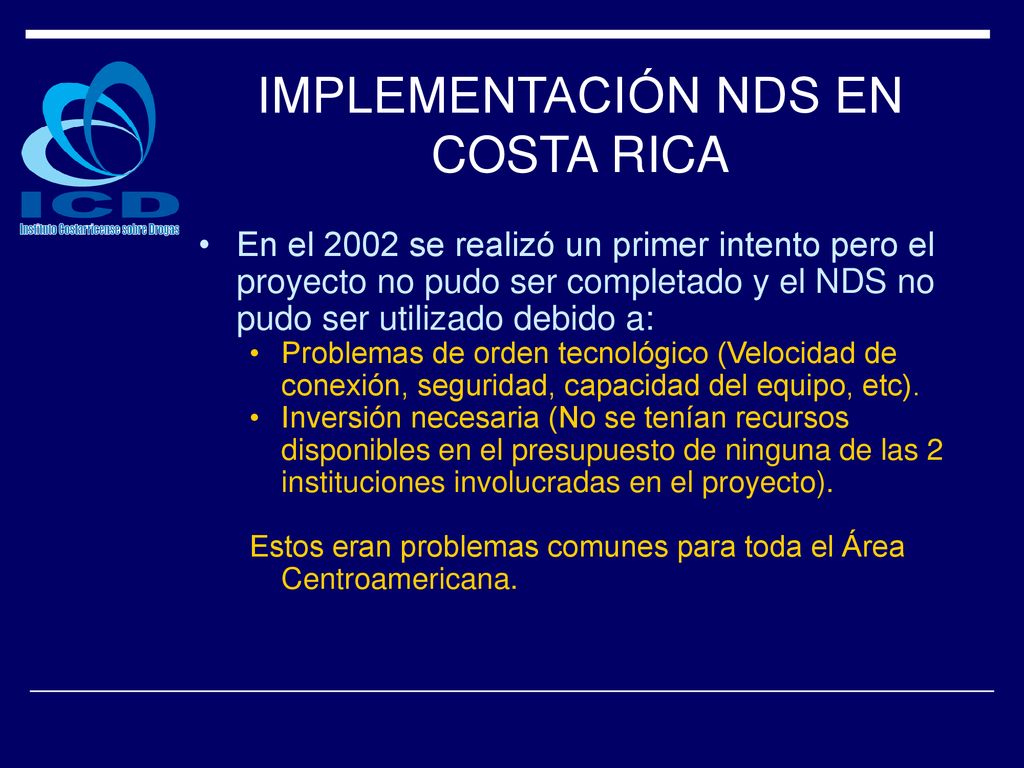 ICD
Instituto Costarricense sobre Drogas

IMPLEMENTACIÓN NDS EN COSTA RICA

• En el 2002 se realizó un primer intento pero el proyecto no pudo ser completado y el NDS no pudo ser utilizado debido a:
• Problemas de orden tecnológico (Velocidad de conexión, seguridad, capacidad del equipo, etc).
• Inversión necesaria (No se tenían recursos disponibles en el presupuesto de ninguna de las 2 instituciones involucradas en el proyecto).

Estos eran problemas comunes para toda el Área Centroamericana.